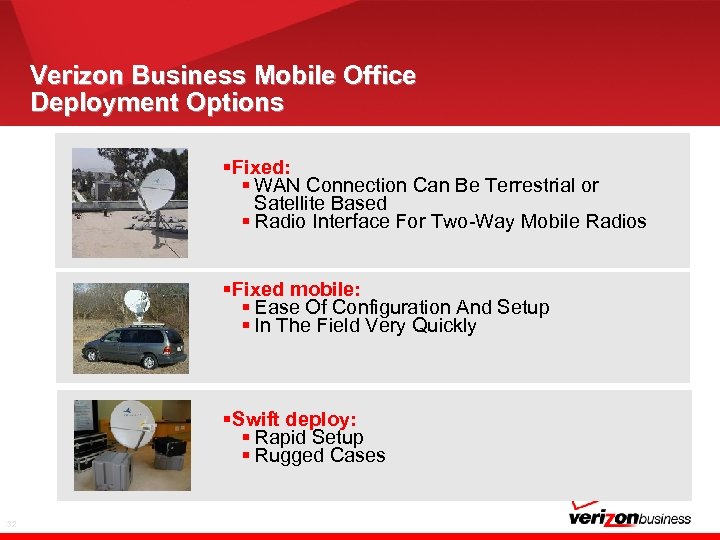 Verizon Business Mobile Office Deployment Options

▪Fixed:
▪ WAN Connection Can Be Terrestrial or Satellite Based
▪ Radio Interface For Two-Way Mobile Radios

▪Fixed mobile:
▪ Ease Of Configuration And Setup
▪ In The Field Very Quickly

▪Swift deploy:
▪ Rapid Setup
▪ Rugged Cases

32

verizonbusiness